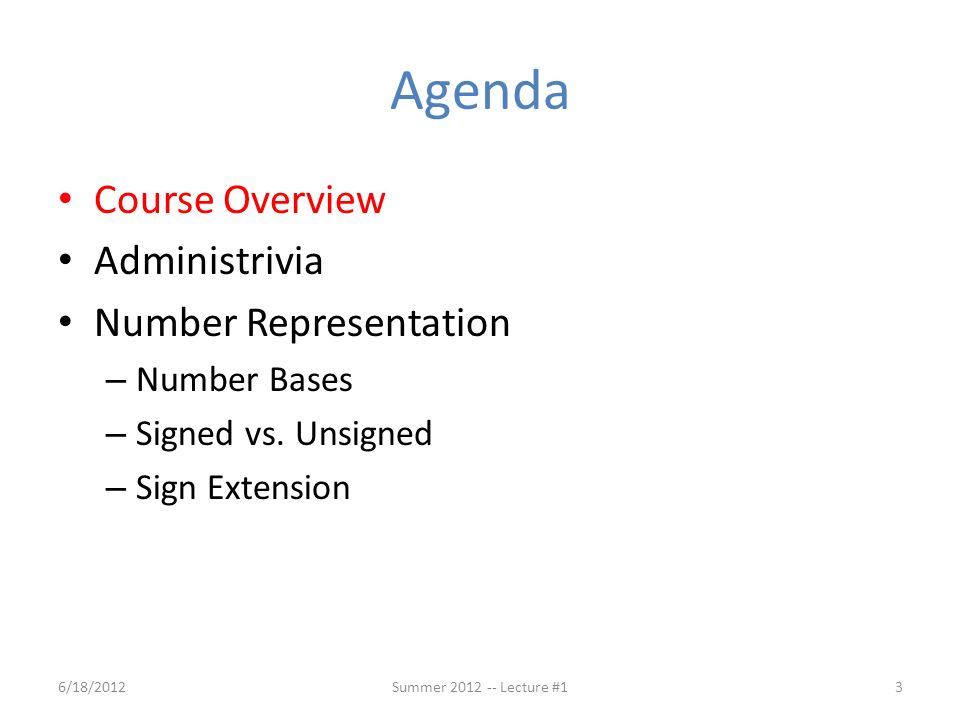 Agenda

• Course Overview
• Administrivia
• Number Representation
– Number Bases
– Signed vs. Unsigned
– Sign Extension

6/18/2012 Summer 2012 -- Lecture #1 3